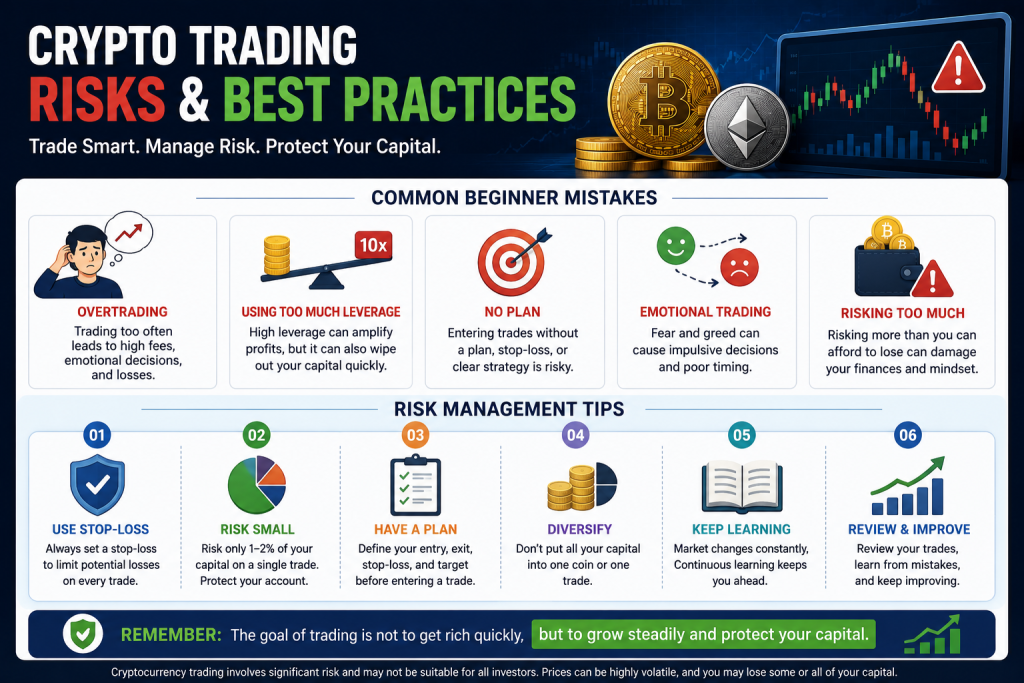 CRYPTO TRADING
RISKS & BEST PRACTICES

Trade Smart. Manage Risk. Protect Your Capital.

COMMON BEGINNER MISTAKES

OVERTRADING
Trading too often leads to high fees, emotional decisions, and losses.

10x
USING TOO MUCH LEVERAGE
High leverage can amplify profits, but it can also wipe out your capital quickly.

NO PLAN
Entering trades without a plan, stop-loss, or clear strategy is risky.

EMOTIONAL TRADING
Fear and greed can cause impulsive decisions and poor timing.

RISKING TOO MUCH
Risking more than you can afford to lose can damage your finances and mindset.

RISK MANAGEMENT TIPS

01
USE STOP-LOSS
Always set a stop-loss to limit potential losses on every trade.

02
RISK SMALL
Risk only 1–2% of your capital on a single trade. Protect your account.

03
HAVE A PLAN
Define your entry, exit, stop-loss, and target before entering a trade.

04
DIVERSIFY
Don't put all your capital into one coin or one trade.

05
KEEP LEARNING
Market changes constantly, Continuous learning keeps you ahead.

06
REVIEW & IMPROVE
Review your trades, learn from mistakes, and keep improving.

REMEMBER: The goal of trading is not to get rich quickly, but to grow steadily and protect your capital.

Cryptocurrency trading involves significant risk and may not be suitable for all investors. Prices can be highly volatile, and you may lose some or all of your capital.